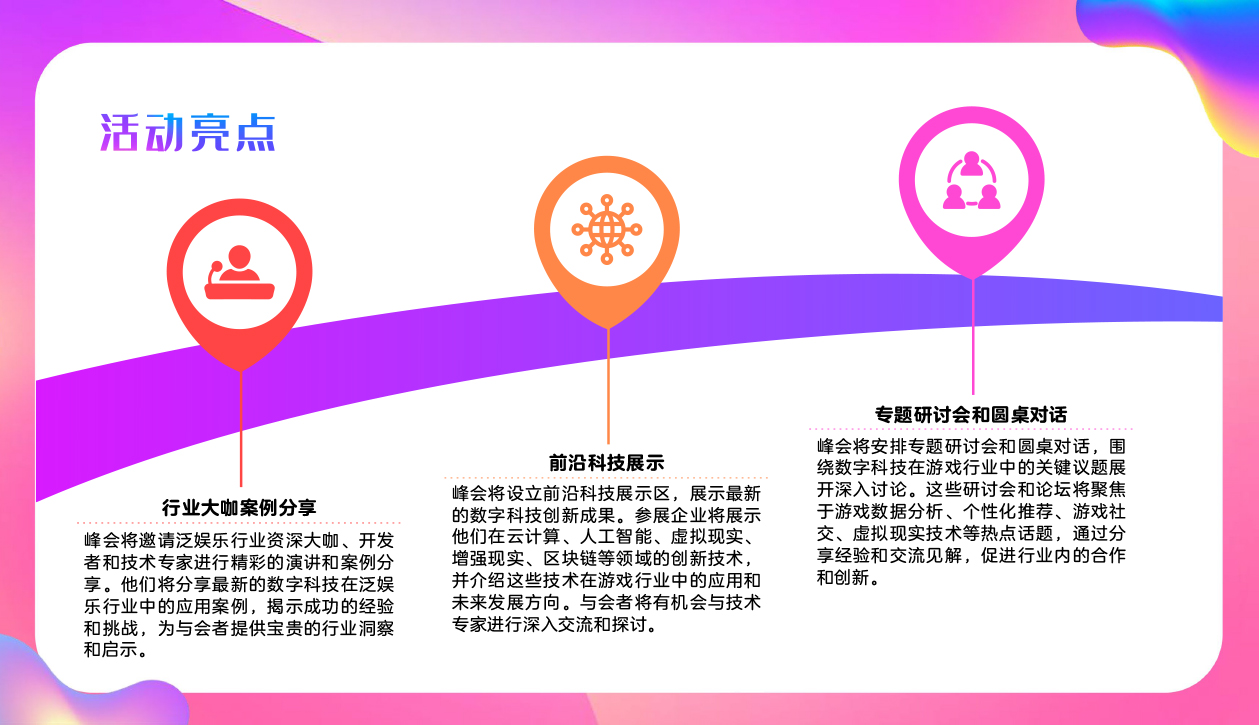 活动亮点

行业大咖案例分享

峰会将邀请泛娱乐行业资深大咖、开发者和技术专家进行精彩的演讲和案例分享。他们将分享最新的数字科技在泛娱乐行业中的应用案例，揭示成功的经验和挑战，为与会者提供宝贵的行业洞察和启示。

前沿科技展示

峰会将设立前沿科技展示区，展示最新的数字科技创新成果。参展企业将展示他们在云计算、人工智能、虚拟现实、增强现实、区块链等领域的创新技术，并介绍这些技术在游戏行业中的应用和未来发展方向。与会者将有机会与技术专家进行深入交流和探讨。

专题研讨会和圆桌对话

峰会将安排专题研讨会和圆桌对话，围绕数字科技在游戏行业中的关键议题展开深入讨论。这些研讨会和论坛将聚焦于游戏数据分析、个性化推荐、游戏社交、虚拟现实技术等热点话题，通过分享经验和交流见解，促进行业内的合作和创新。